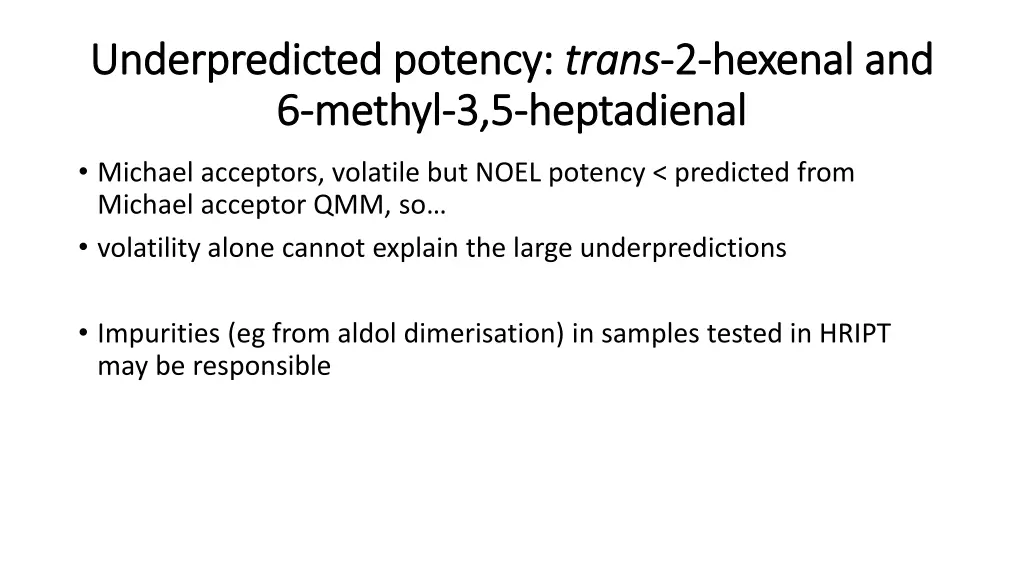 Underpredicted potency: trans-2-hexenal and 6-methyl-3,5-heptadienal

• Michael acceptors, volatile but NOEL potency < predicted from Michael acceptor QMM, so…
• volatility alone cannot explain the large underpredictions

• Impurities (eg from aldol dimerisation) in samples tested in HRIPT may be responsible